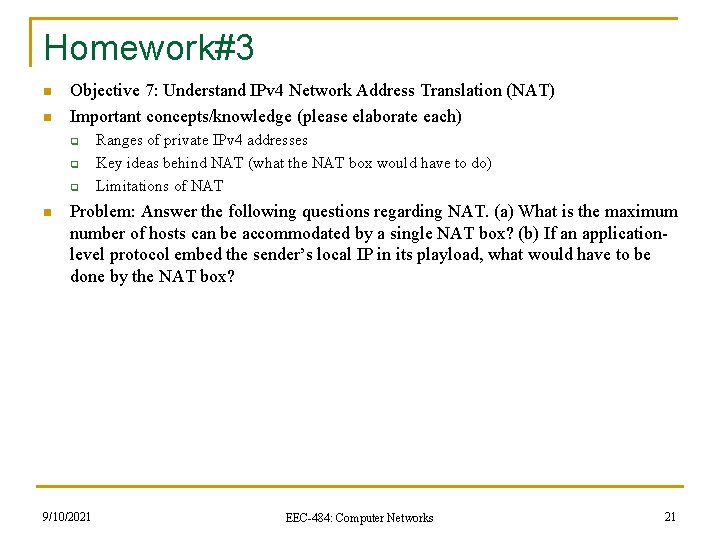 Homework#3

Objective 7: Understand IPv4 Network Address Translation (NAT)

Important concepts/knowledge (please elaborate each)

Ranges of private IPv4 addresses

Key ideas behind NAT (what the NAT box would have to do)

Limitations of NAT

Problem: Answer the following questions regarding NAT. (a) What is the maximum number of hosts can be accommodated by a single NAT box? (b) If an application-level protocol embed the sender's local IP in its playload, what would have to be done by the NAT box?

9/10/2021

EEC-484: Computer Networks

21